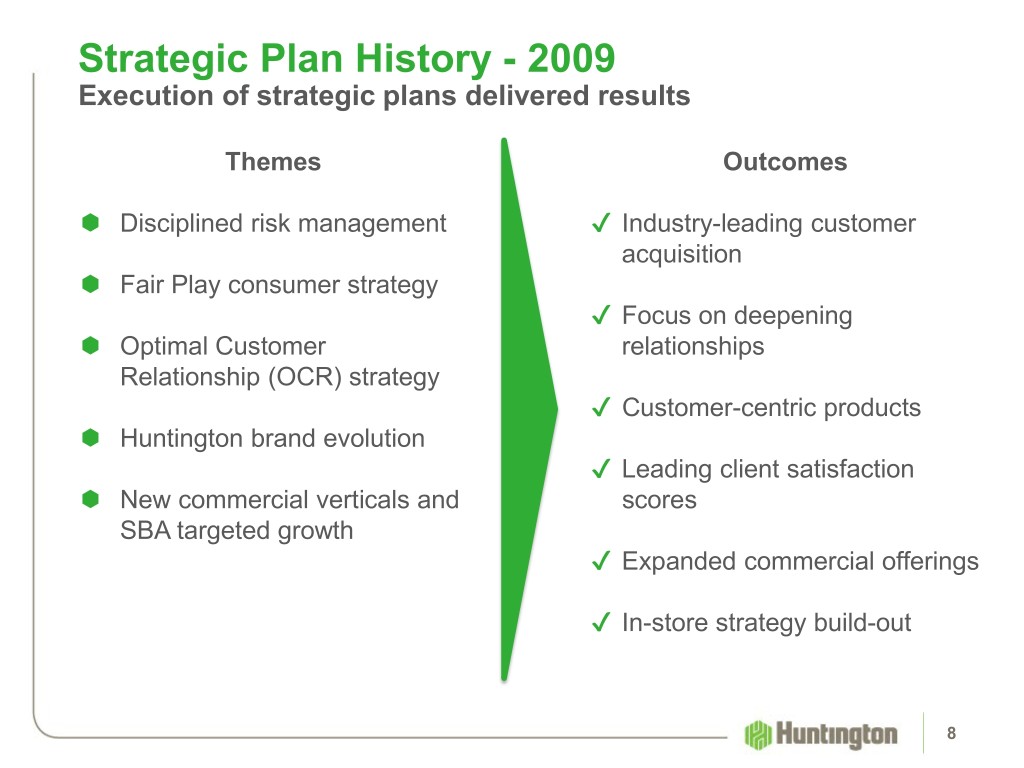 Strategic Plan History - 2009
Execution of strategic plans delivered results

Themes

Disciplined risk management

Fair Play consumer strategy

Optimal Customer Relationship (OCR) strategy

Huntington brand evolution

New commercial verticals and SBA targeted growth

Outcomes

✓ Industry-leading customer acquisition

✓ Focus on deepening relationships

✓ Customer-centric products

✓ Leading client satisfaction scores

✓ Expanded commercial offerings

✓ In-store strategy build-out

Huntington

8